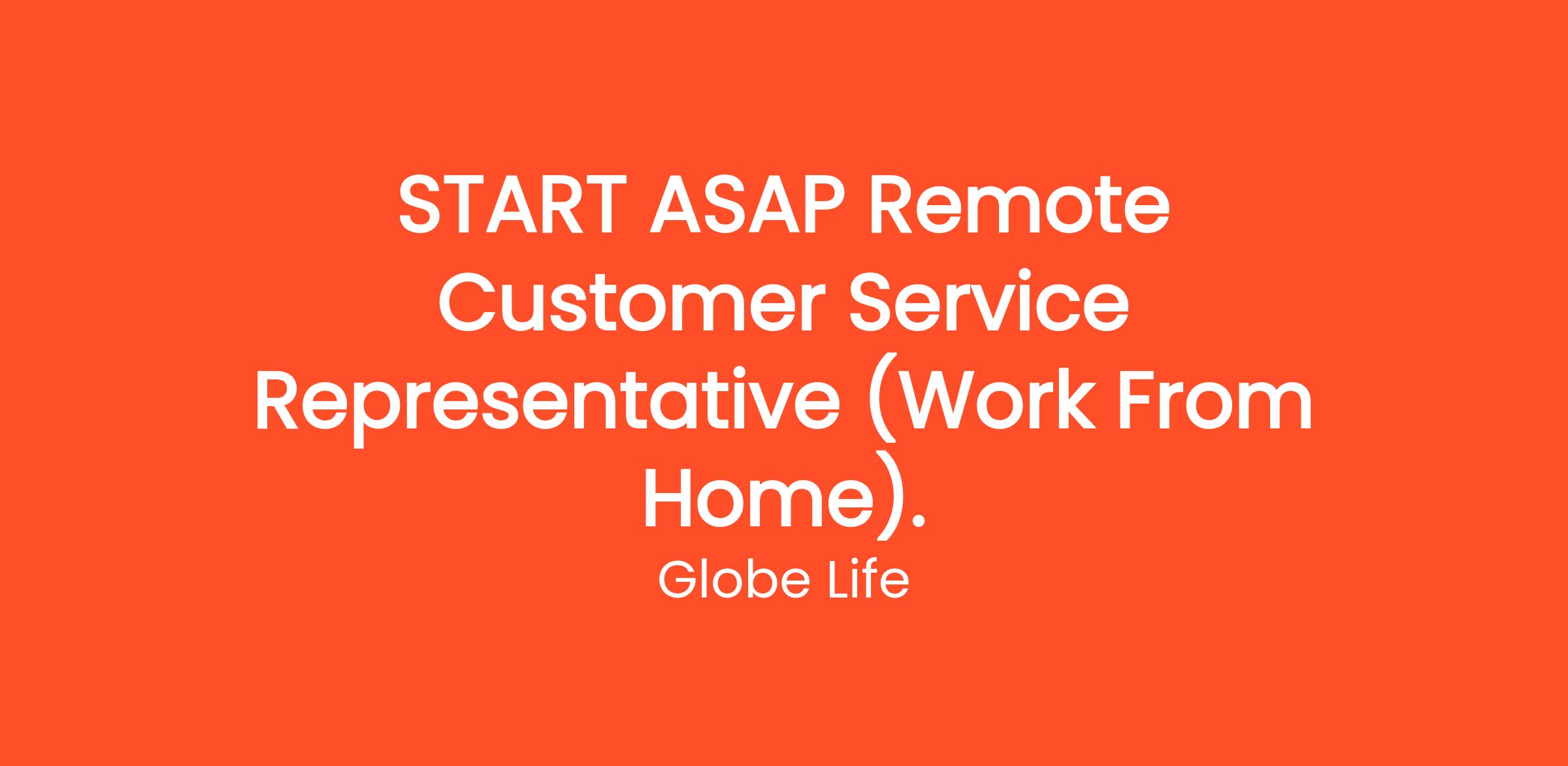 START ASAP Remote Customer Service Representative (Work From Home).

Globe Life